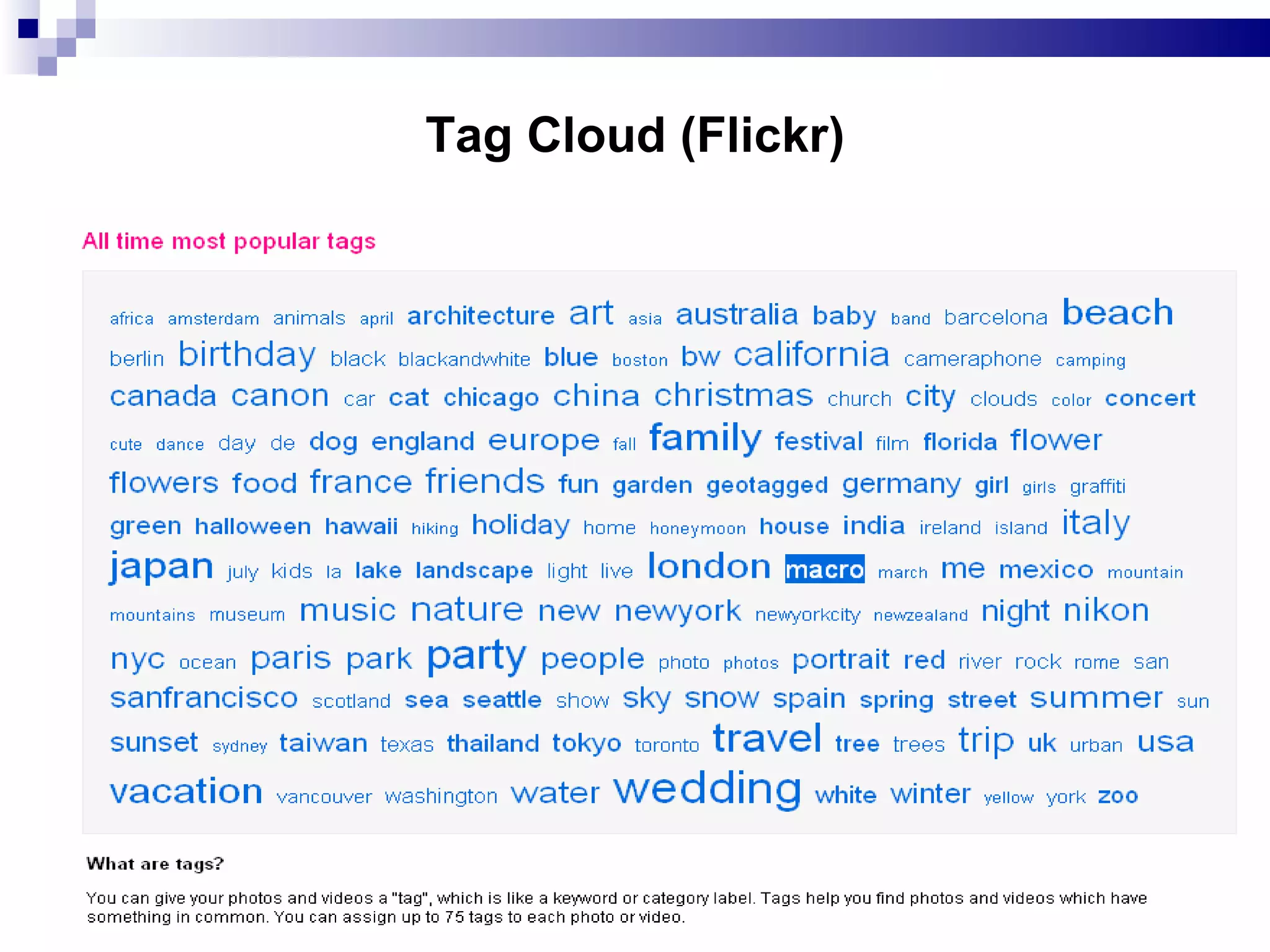 Tag Cloud (Flickr)

All time most popular tags

africa amsterdam animals april architecture art asia australia baby band barcelona beach berlin birthday black blackandwhite blue boston bw california cameraphone camping canada canon car cat chicago china christmas church city clouds color concert cute dance day de dog england europe fall family festival film florida flower flowers food france friends fun garden geotagged germany girl girls graffiti green halloween hawaii hiking holiday home honeymoon house india ireland island italy japan july kids la lake landscape light live london macro march me mexico mountain mountains museum music nature new newyork newyorkcity newzealand night nikon nyc ocean paris park party people photo photos portrait red river rock rome san sanfrancisco scotland sea seattle show sky snow spain spring street summer sun sunset sydney taiwan texas thailand tokyo toronto travel tree trees trip uk urban usa vacation vancouver washington water wedding white winter yellow york zoo

What are tags?

You can give your photos and videos a "tag", which is like a keyword or category label. Tags help you find photos and videos which have something in common. You can assign up to 75 tags to each photo or video.